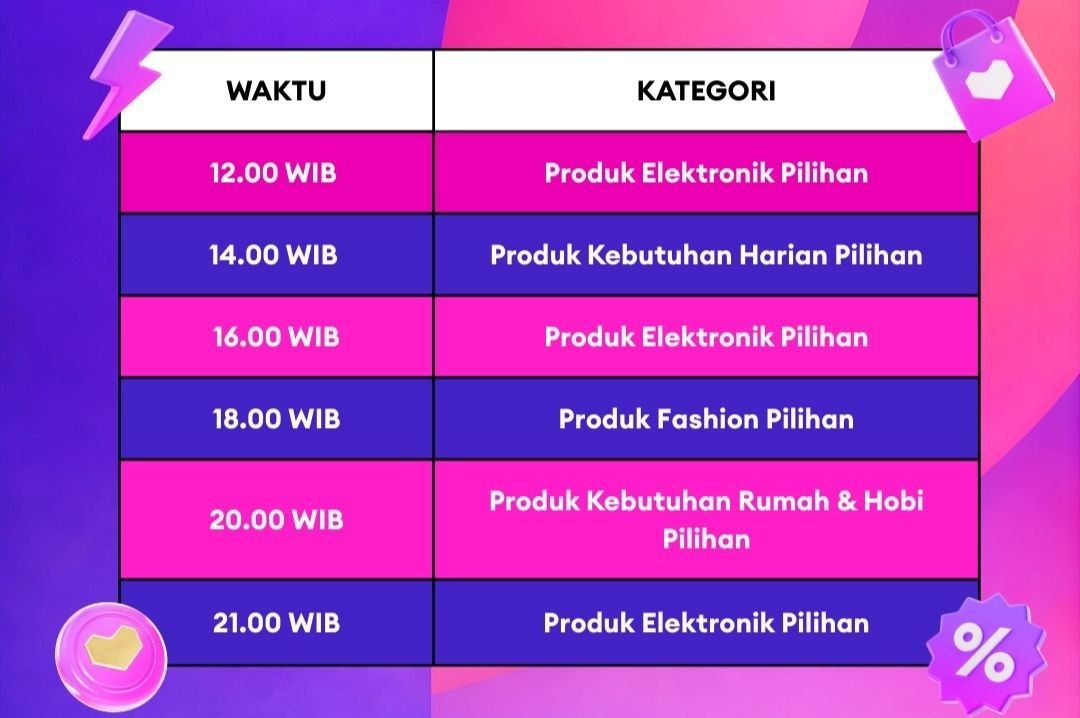 | WAKTU | KATEGORI |
|---|---|
| 12.00 WIB | Produk Elektronik Pilihan |
| 14.00 WIB | Produk Kebutuhan Harian Pilihan |
| 16.00 WIB | Produk Elektronik Pilihan |
| 18.00 WIB | Produk Fashion Pilihan |
| 20.00 WIB | Produk Kebutuhan Rumah & Hobi Pilihan |
| 21.00 WIB | Produk Elektronik Pilihan |

%